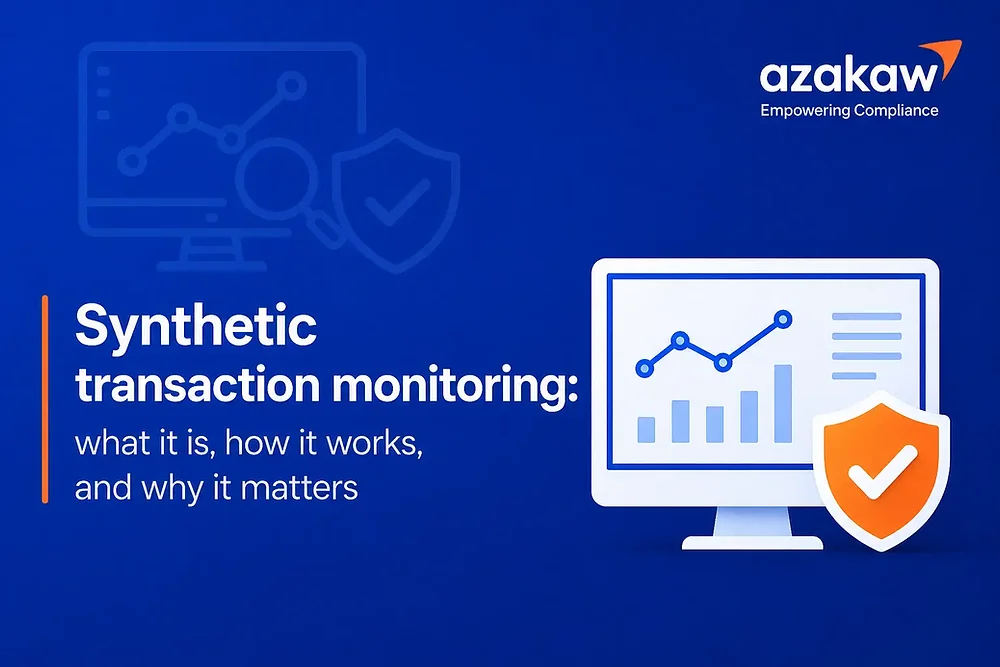 azakaw
Empowering Compliance

Synthetic transaction monitoring:
what it is, how it works, and why it matters